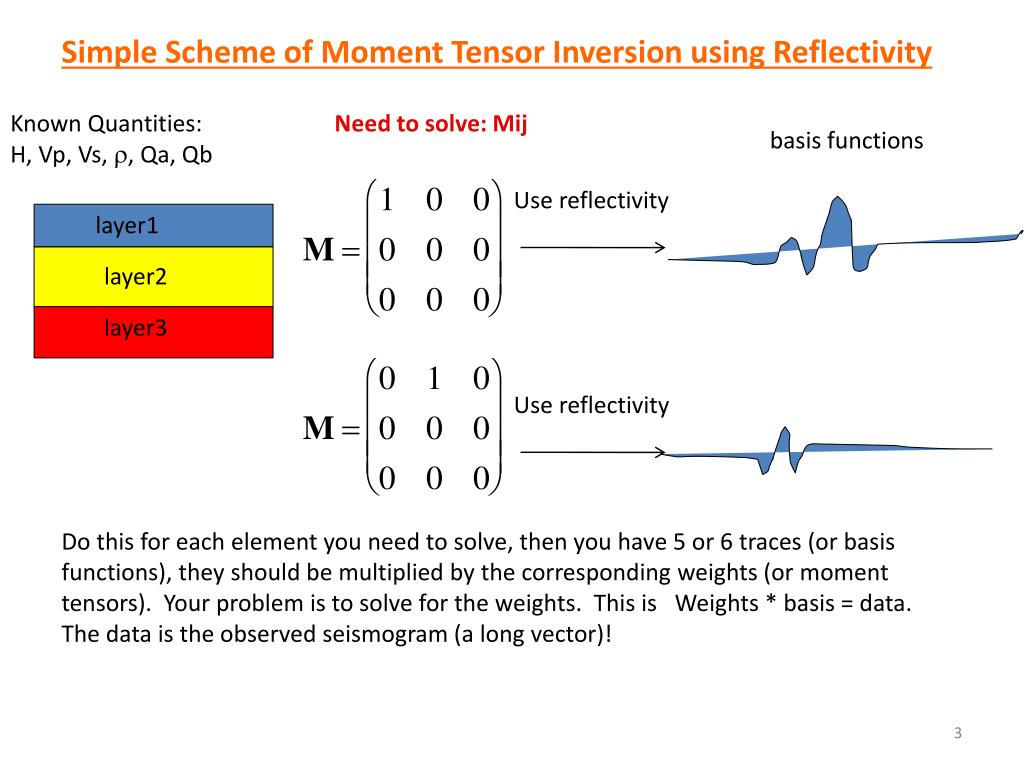 Simple Scheme of Moment Tensor Inversion using Reflectivity

Known Quantities:
H, Vp, Vs, $\rho$, Qa, Qb

Need to solve: Mij

basis functions

layer1
layer2
layer3

$\mathbf{M} = \begin{pmatrix} 1 & 0 & 0 \\ 0 & 0 & 0 \\ 0 & 0 & 0 \end{pmatrix}$ Use reflectivity

$\mathbf{M} = \begin{pmatrix} 0 & 1 & 0 \\ 0 & 0 & 0 \\ 0 & 0 & 0 \end{pmatrix}$ Use reflectivity

Do this for each element you need to solve, then you have 5 or 6 traces (or basis functions), they should be multiplied by the corresponding weights (or moment tensors). Your problem is to solve for the weights. This is Weights * basis = data. The data is the observed seismogram (a long vector)!

3